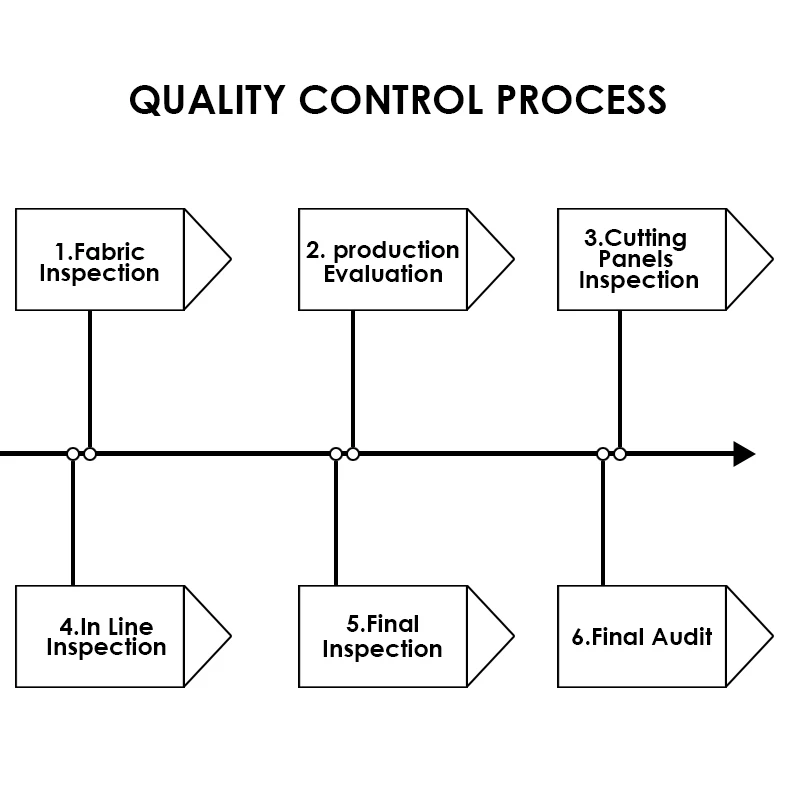 QUALITY CONTROL PROCESS

1.Fabric Inspection

2. production Evaluation

3.Cutting Panels Inspection

4.In Line Inspection

5.Final Inspection

6.Final Audit